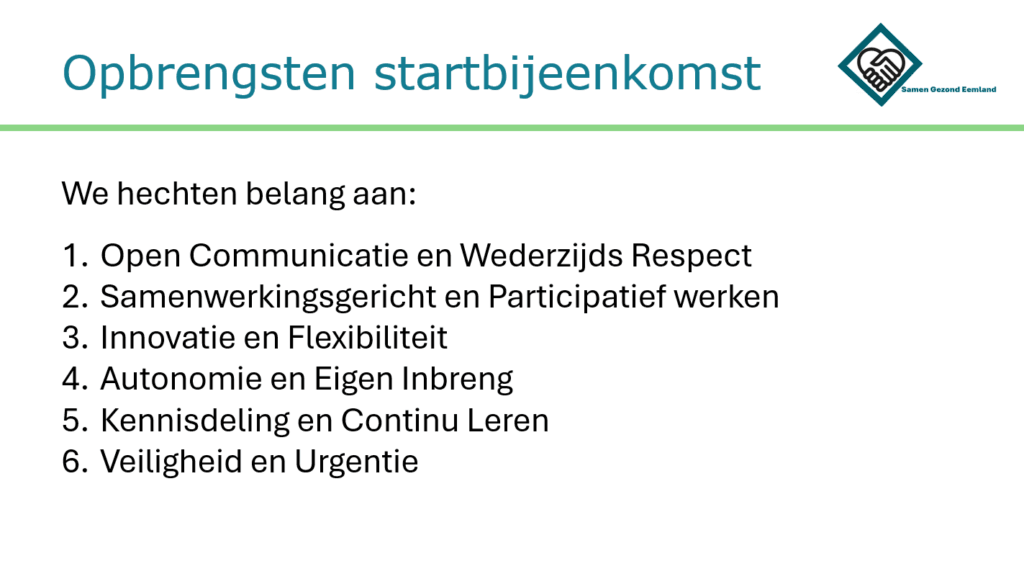 Opbrengsten startbijeenkomst

Samen Gezond Eemland

We hechten belang aan:

1. Open Communicatie en Wederzijds Respect
2. Samenwerkingsgericht en Participatief werken
3. Innovatie en Flexibiliteit
4. Autonomie en Eigen Inbreng
5. Kennisdeling en Continu Leren
6. Veiligheid en Urgentie